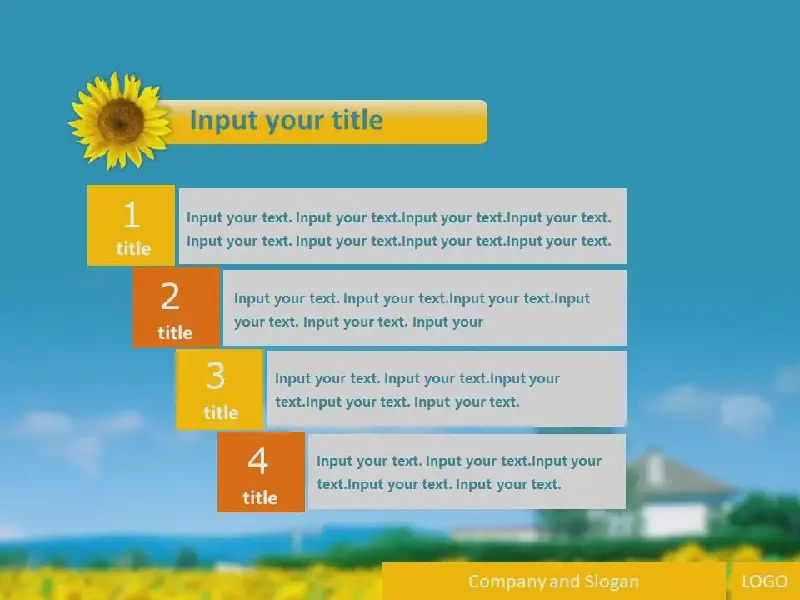 Input your title

1
title

Input your text. Input your text.Input your text.Input your text. Input your text. Input your text.Input your text.Input your text.

2
title

Input your text. Input your text.Input your text.Input your text. Input your text. Input your

3
title

Input your text. Input your text.Input your text.Input your text. Input your text.

4
title

Input your text. Input your text.Input your text.Input your text. Input your text.

Company and Slogan

LOGO